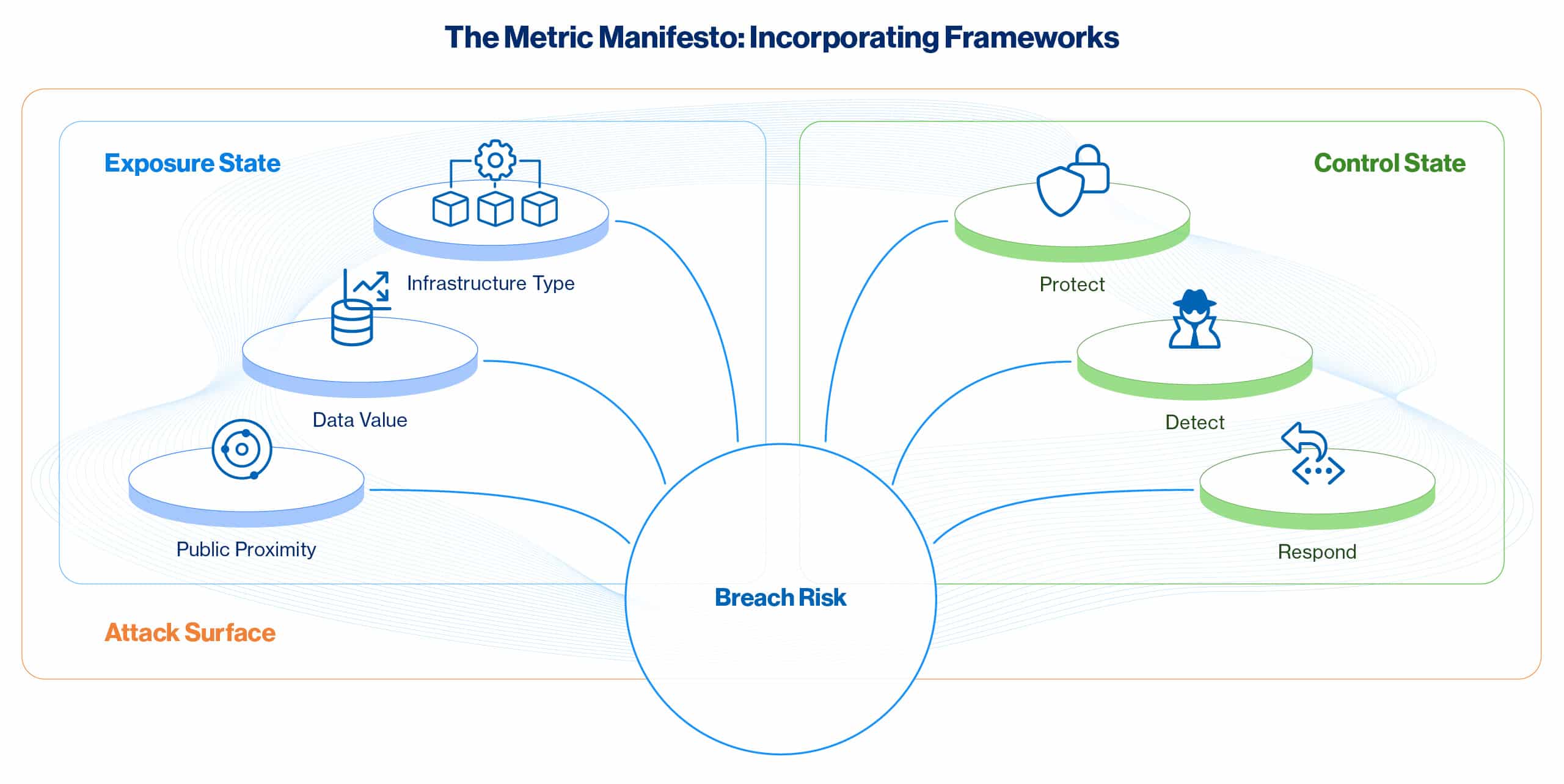 The Metric Manifesto: Incorporating Frameworks

Exposure State

Infrastructure Type

Data Value

Public Proximity

Control State

Protect

Detect

Respond

Breach Risk

Attack Surface